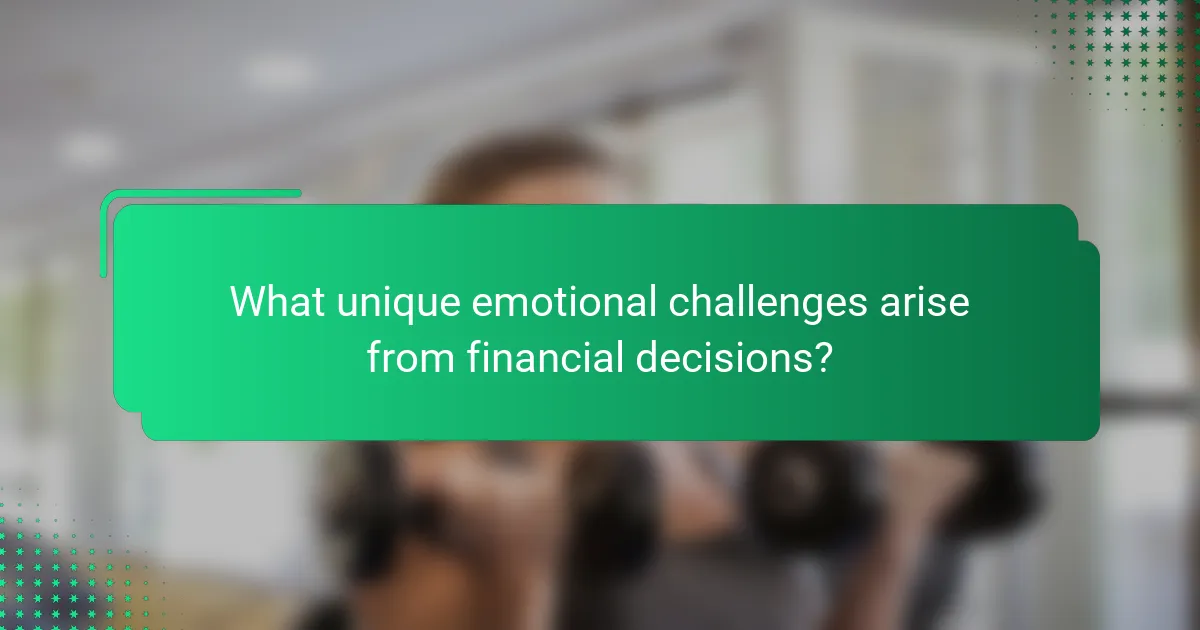 What unique emotional challenges arise from financial decisions?